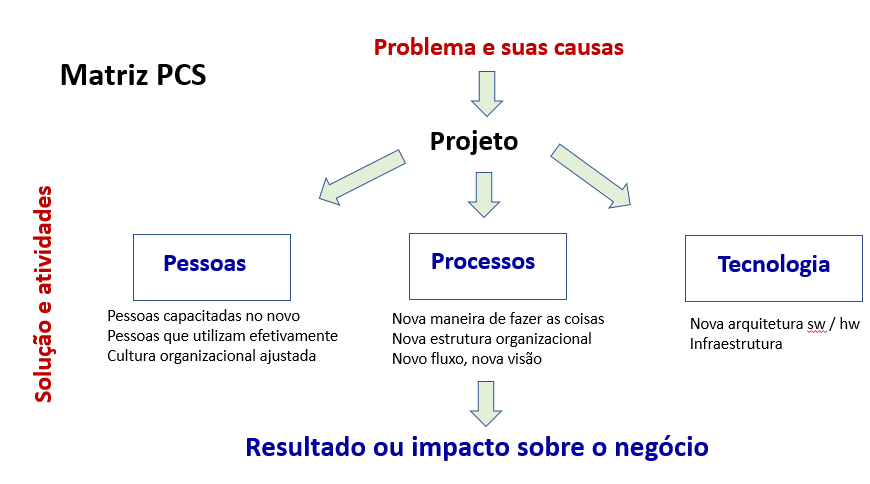 Matriz PCS

Problema e suas causas

Projeto

Solução e atividades

Pessoas

Pessoas capacitadas no novo
Pessoas que utilizam efetivamente
Cultura organizacional ajustada

Processos

Nova maneira de fazer as coisas
Nova estrutura organizacional
Novo fluxo, nova visão

Tecnologia

Nova arquitetura sw / hw
Infraestrutura

Resultado ou impacto sobre o negócio